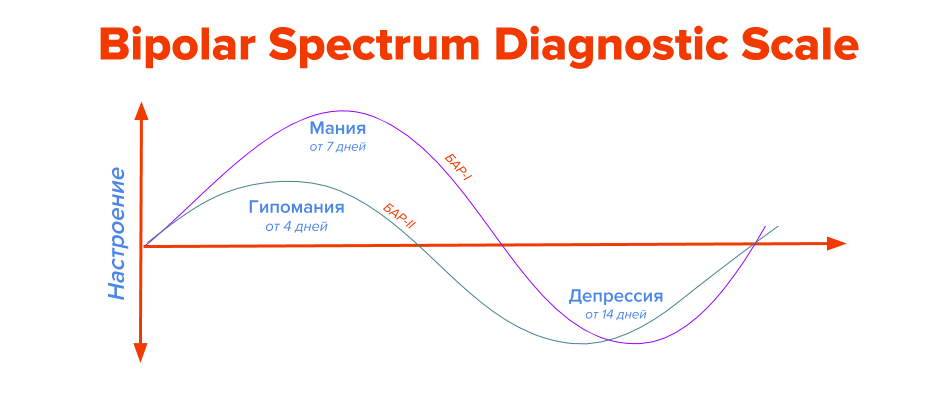 Bipolar Spectrum Diagnostic Scale

Настроение

Мания
от 7 дней

БАР-I

Гипомания
от 4 дней

БАР-II

Депрессия
от 14 дней